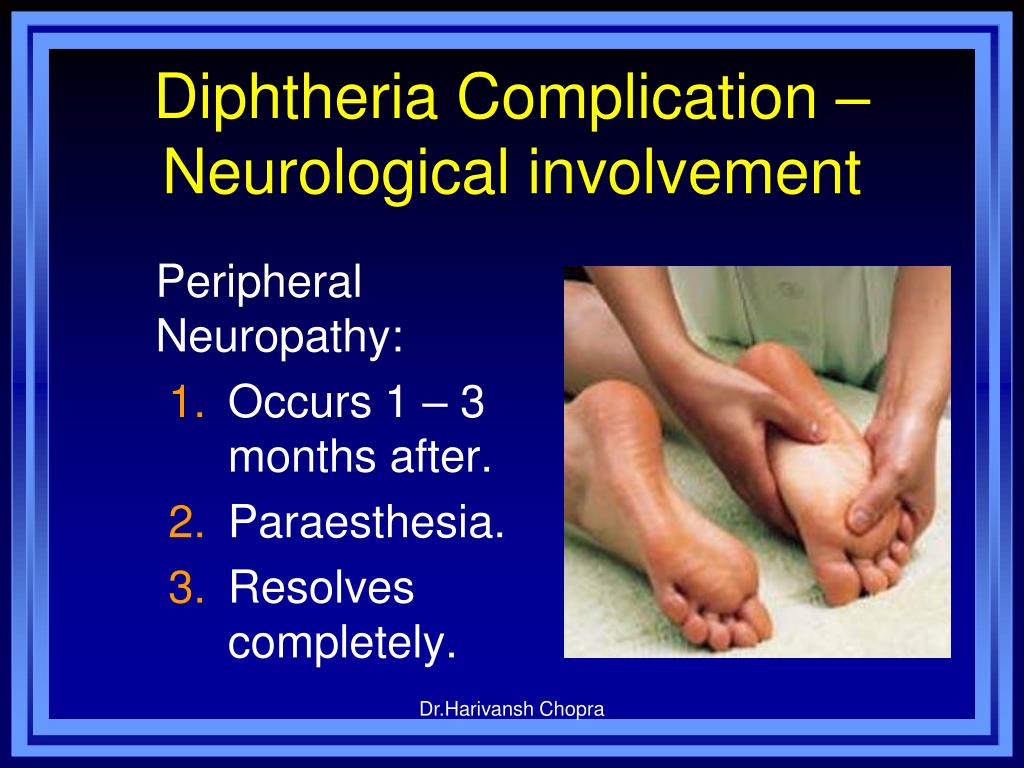 Diphtheria Complication – Neurological involvement

Peripheral Neuropathy:

1. Occurs 1 – 3 months after.
2. Paraesthesia.
3. Resolves completely.

Dr.Harivansh Chopra